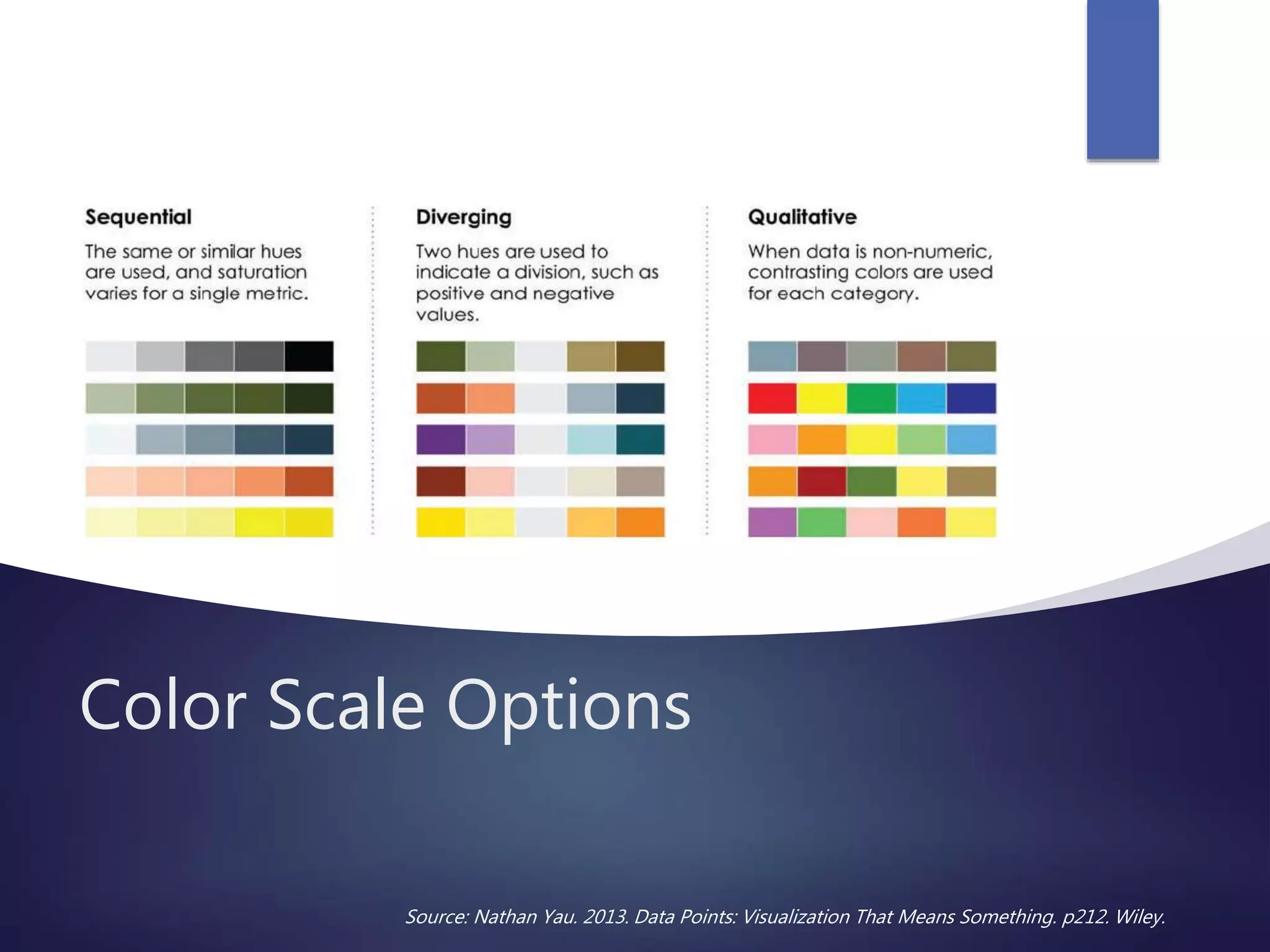 Sequential

The same or similar hues are used, and saturation varies for a single metric.

Diverging

Two hues are used to indicate a division, such as positive and negative values.

Qualitative

When data is non-numeric, contrasting colors are used for each category.

Color Scale Options

Source: Nathan Yau. 2013. Data Points: Visualization That Means Something. p212. Wiley.